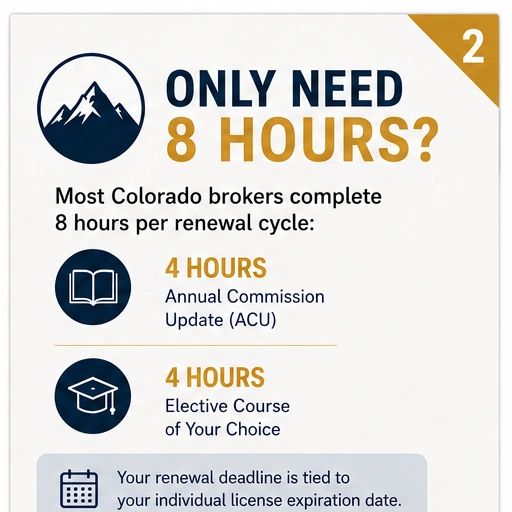 2

ONLY NEED 8 HOURS?

Most Colorado brokers complete 8 hours per renewal cycle:

4 HOURS
Annual Commission Update (ACU)

4 HOURS
Elective Course of Your Choice

Your renewal deadline is tied to your individual license expiration date.